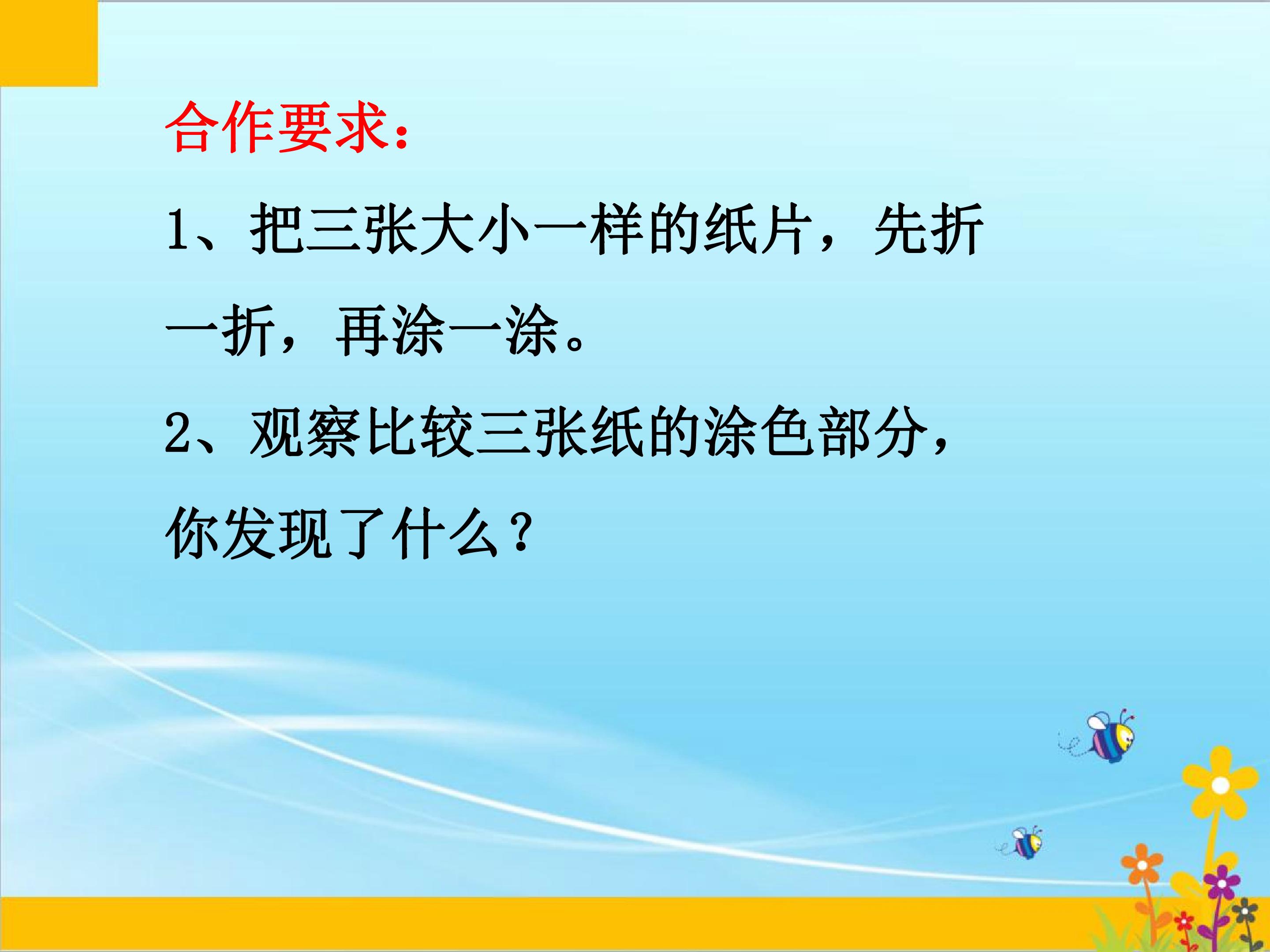 合作要求：

1、把三张大小一样的纸片，先折一折，再涂一涂。

2、观察比较三张纸的涂色部分，你发现了什么？